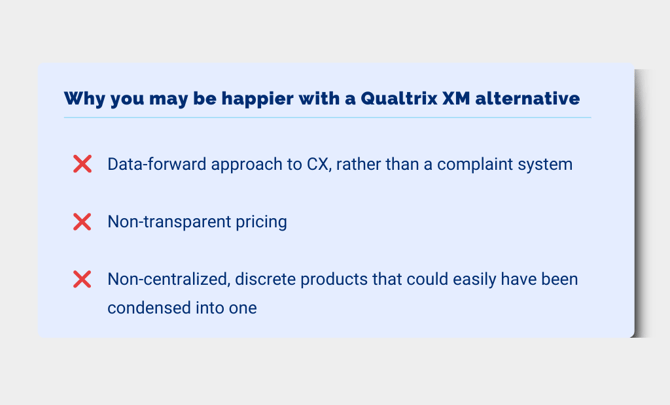 Why you may be happier with a Qualtrix XM alternative

❌ Data-forward approach to CX, rather than a complaint system

❌ Non-transparent pricing

❌ Non-centralized, discrete products that could easily have been condensed into one